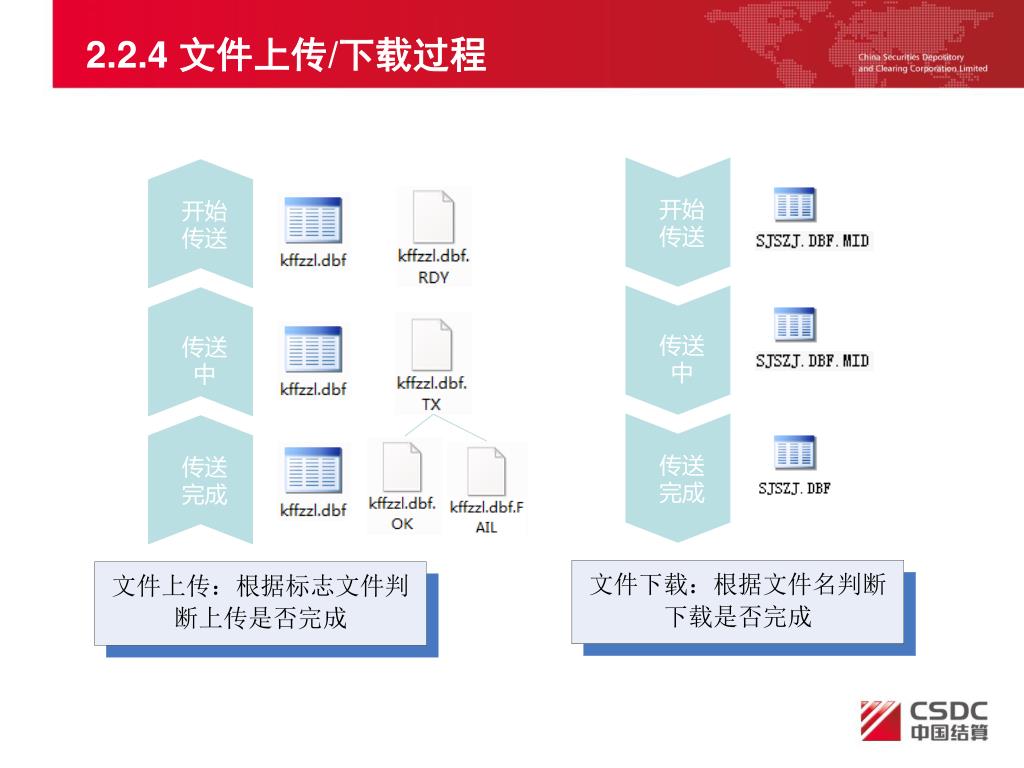 2.2.4 文件上传/下载过程

China Securities Depository and Clearing Corporation Limited

开始传送

kffzzl.dbf

kffzzl.dbf.RDY

传送中

kffzzl.dbf

kffzzl.dbf.TX

传送完成

kffzzl.dbf

kffzzl.dbf.OK

kffzzl.dbf.FAIL

文件上传：根据标志文件判断上传是否完成

开始传送

SJSZJ.DBF.MID

传送中

SJSZJ.DBF.MID

传送完成

SJSZJ.DBF

文件下载：根据文件名判断下载是否完成

CSDC 中国结算